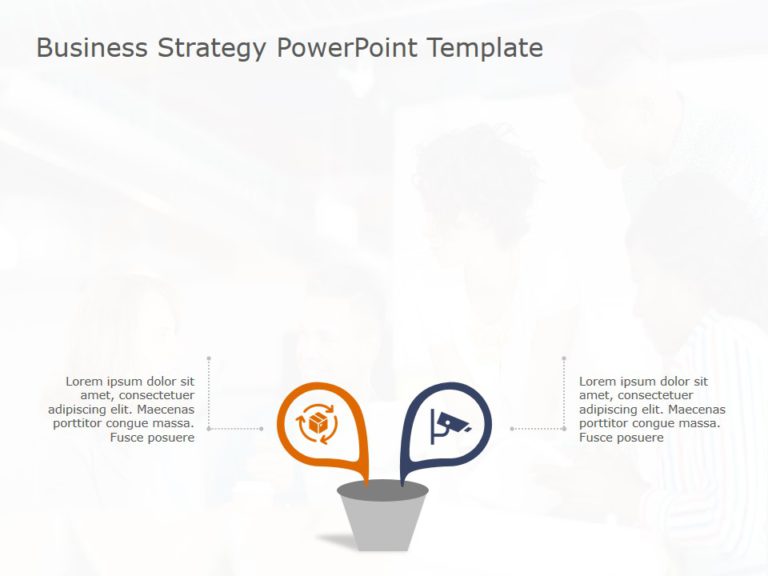 Business Strategy PowerPoint Template

Lorem ipsum dolor sit amet, consectetuer adipiscing elit. Maecenas porttitor congue massa. Fusce posuere

Lorem ipsum dolor sit amet, consectetuer adipiscing elit. Maecenas porttitor congue massa. Fusce posuere